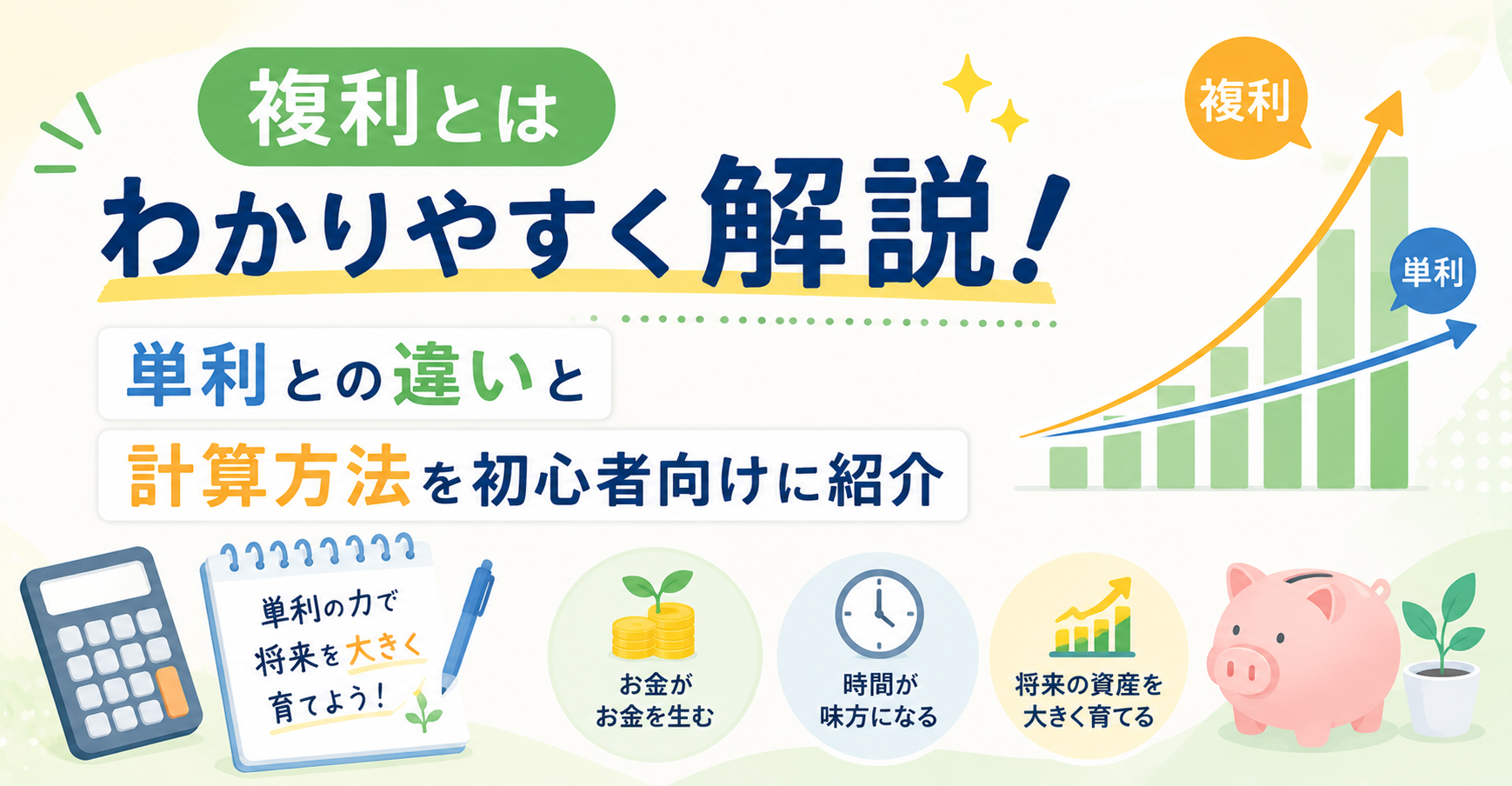 複利とは
わかりやすく解説!

単利との違いと
計算方法を初心者向けに紹介

複利
単利

単利の力で
将来を大きく
育てよう!

お金が
お金を生む

時間が
味方になる

将来の資産を
大きく育てる